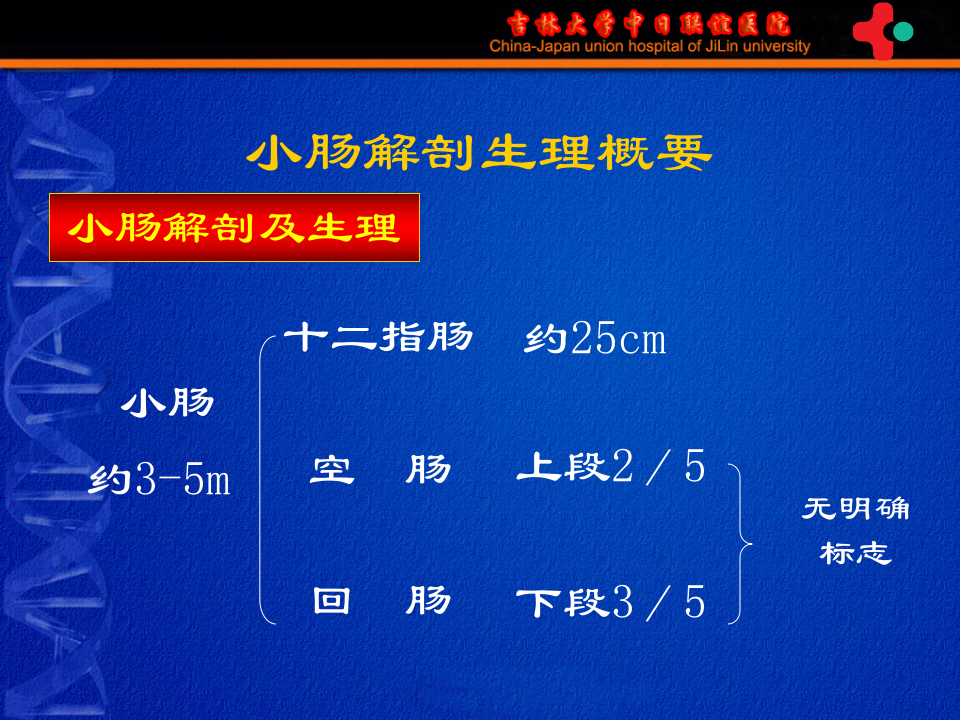 吉林大学中日联谊医院
China-Japan union hospital of JiLin university

小肠解剖生理概要

小肠解剖及生理

小肠

约3-5m

十二指肠　约25cm

空　肠　上段2／5

回　肠　下段3／5

无明确标志